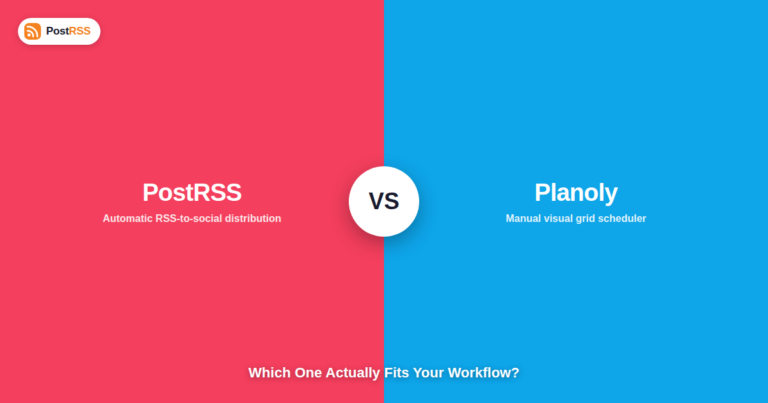 PostRSS

PostRSS
Automatic RSS-to-social distribution

VS

Planoly
Manual visual grid scheduler

Which One Actually Fits Your Workflow?